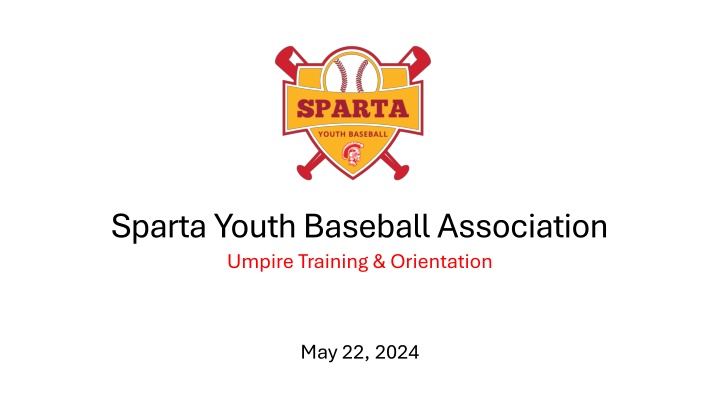 SPARTA
YOUTH BASEBALL

Sparta Youth Baseball Association
Umpire Training & Orientation

May 22, 2024